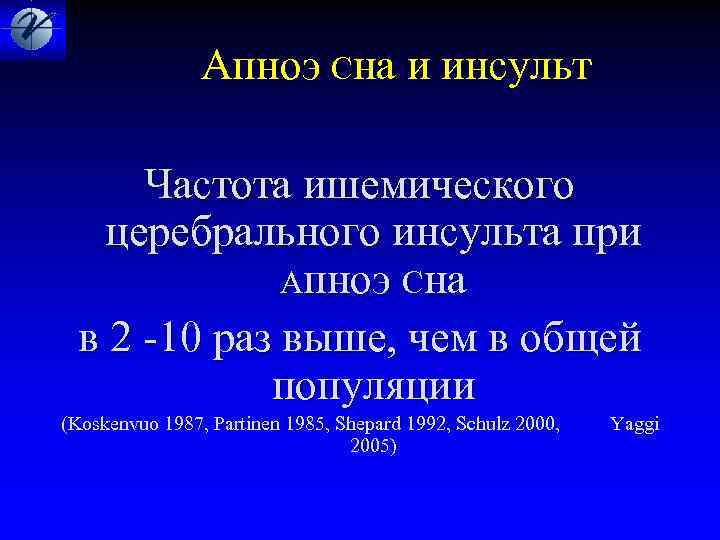 Апноэ сна и инсульт

Частота ишемического церебрального инсульта при апноэ сна
в 2 -10 раз выше, чем в общей популяции
(Koskenvuo 1987, Partinen 1985, Shepard 1992, Schulz 2000, Yaggi 2005)